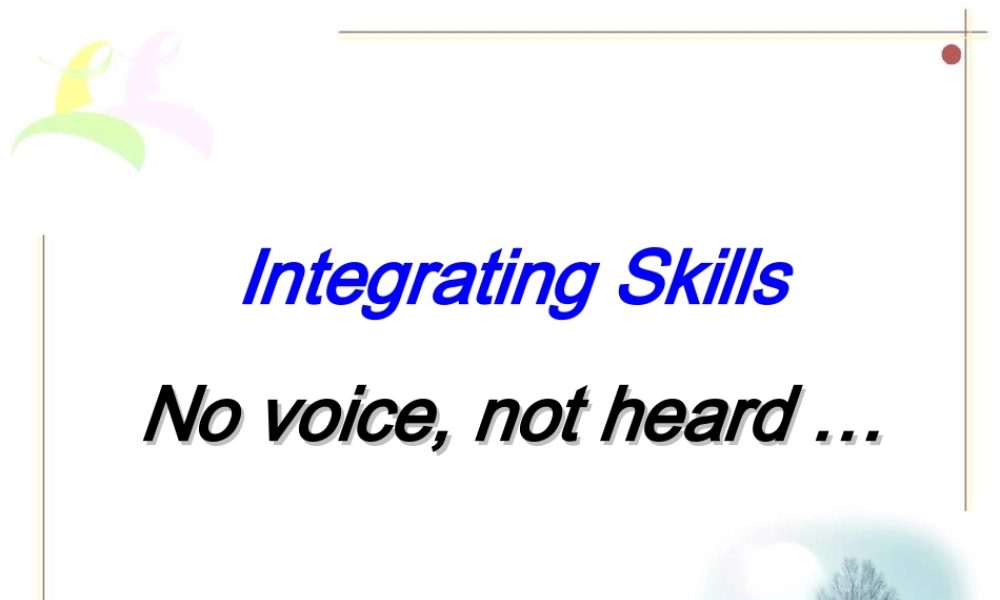 Integrating Skills

No voice, not heard …